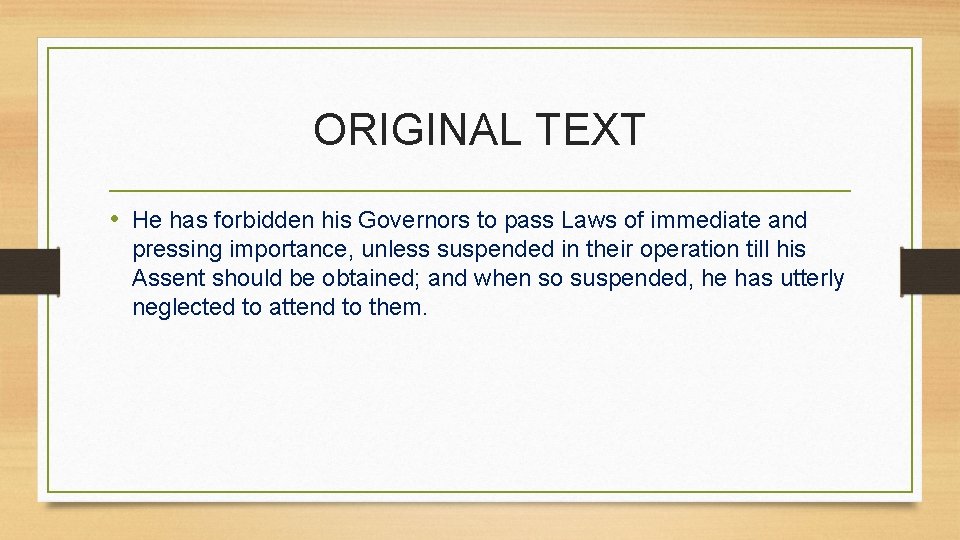 ORIGINAL TEXT

• He has forbidden his Governors to pass Laws of immediate and pressing importance, unless suspended in their operation till his Assent should be obtained; and when so suspended, he has utterly neglected to attend to them.